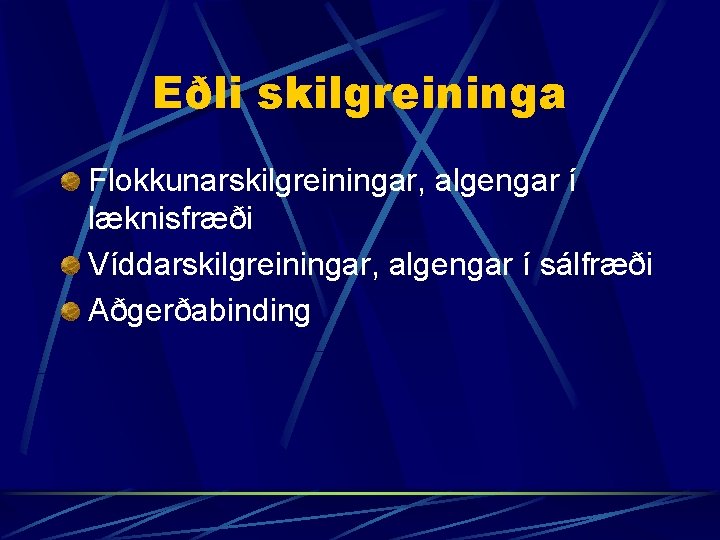 Eðli skilgreininga

Flokkunarskilgreiningar, algengar í læknisfræði

Víddarskilgreiningar, algengar í sálfræði

Aðgerðabinding